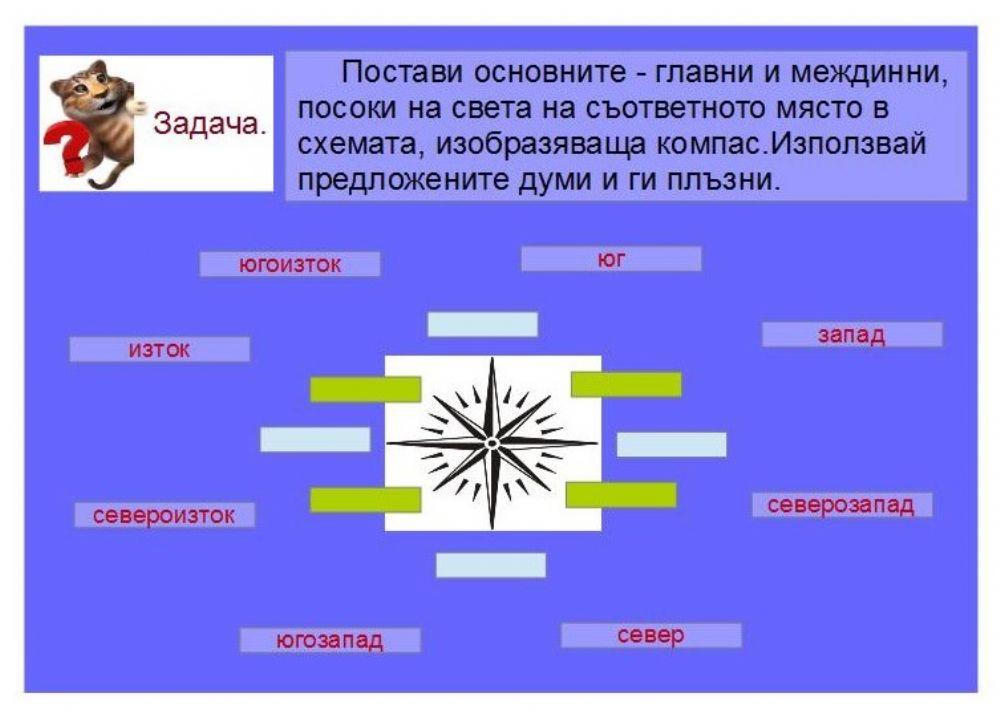 Задача.

Постави основните - главни и междинни, посоки на света на съответното място в схемата, изобразяваща компас.Използвай предложените думи и ги плъзни.

югоизток

юг

изток

запад

североизток

северозапад

югозапад

север